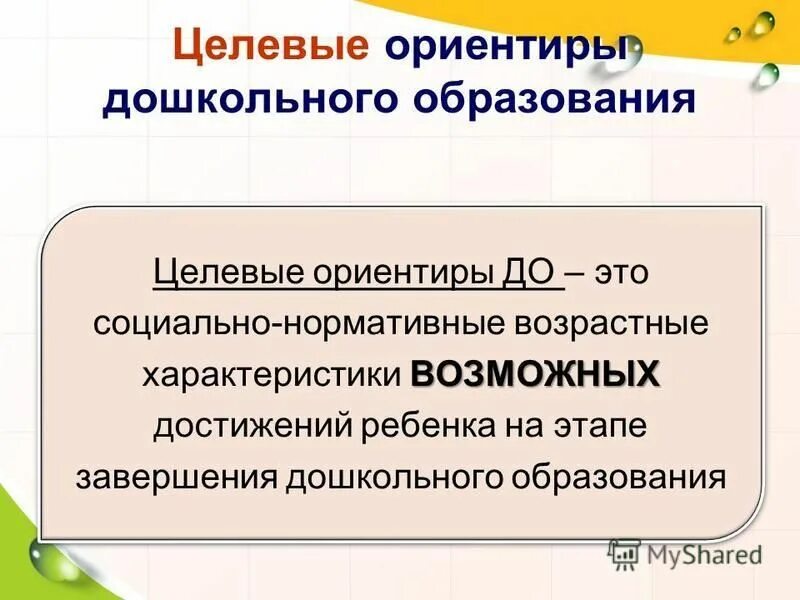 Целевые ориентиры дошкольного образования

Целевые ориентиры ДО – это социально-нормативные возрастные характеристики ВОЗМОЖНЫХ достижений ребенка на этапе завершения дошкольного образования

MyShared